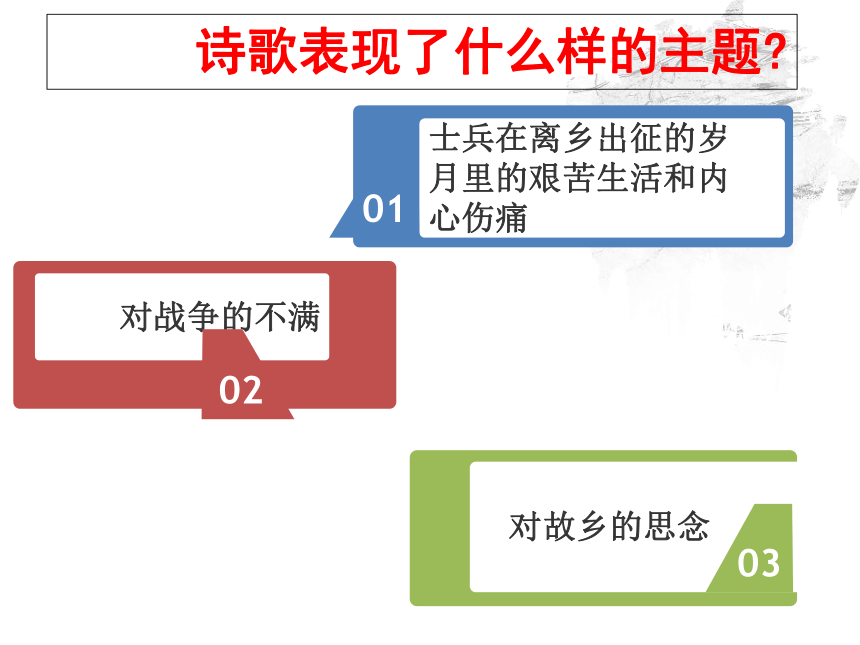 诗歌表现了什么样的主题?

01
士兵在离乡出征的岁月里的艰苦生活和内心伤痛

对战争的不满
02

对故乡的思念
03